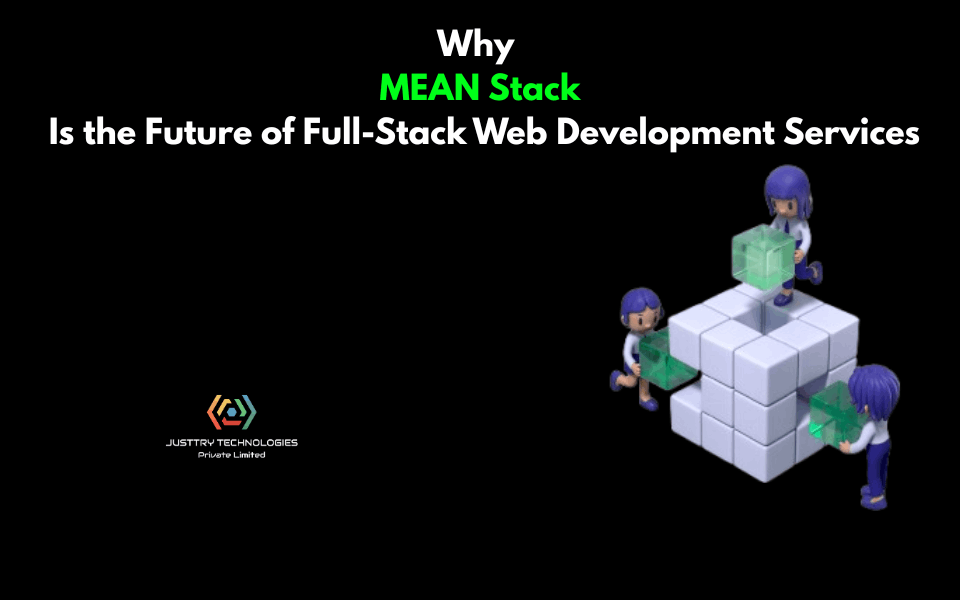 Why
MEAN Stack
Is the Future of Full-Stack Web Development Services

JUSTTRY TECHNOLOGIES
Private Limited